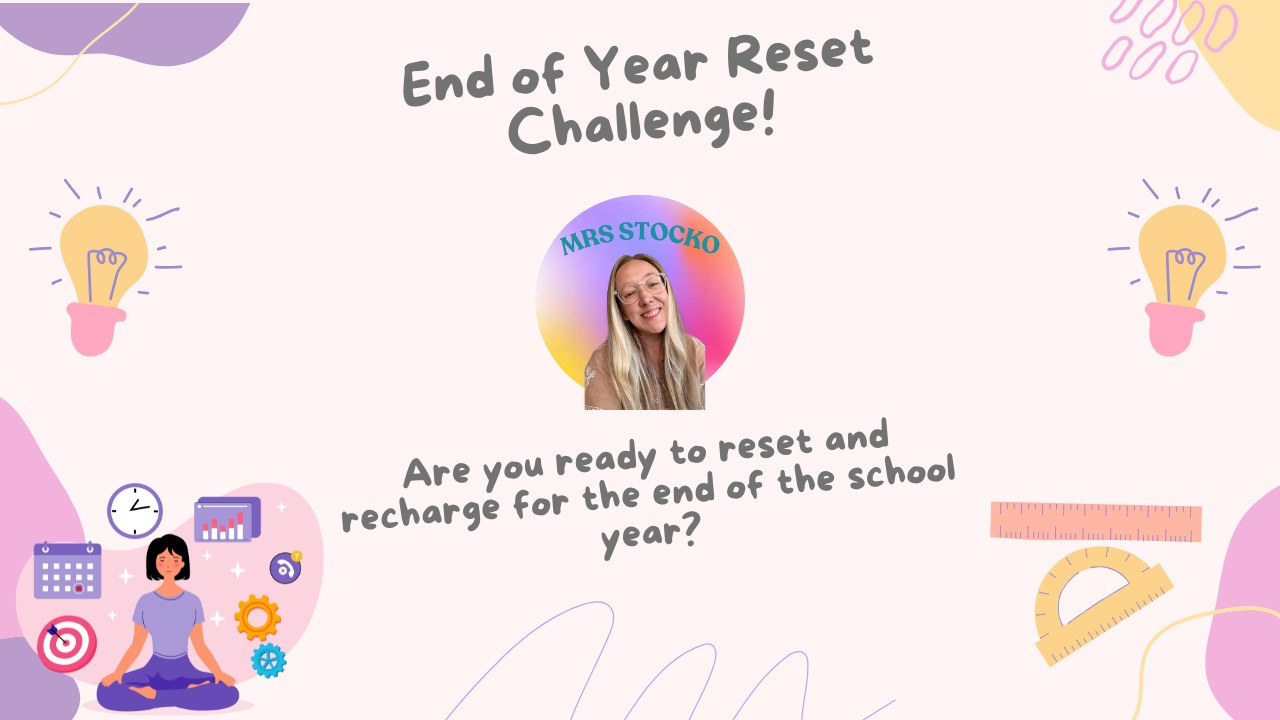 End of Year Reset Challenge!

MRS STOCKO

Are you ready to reset and recharge for the end of the school year?